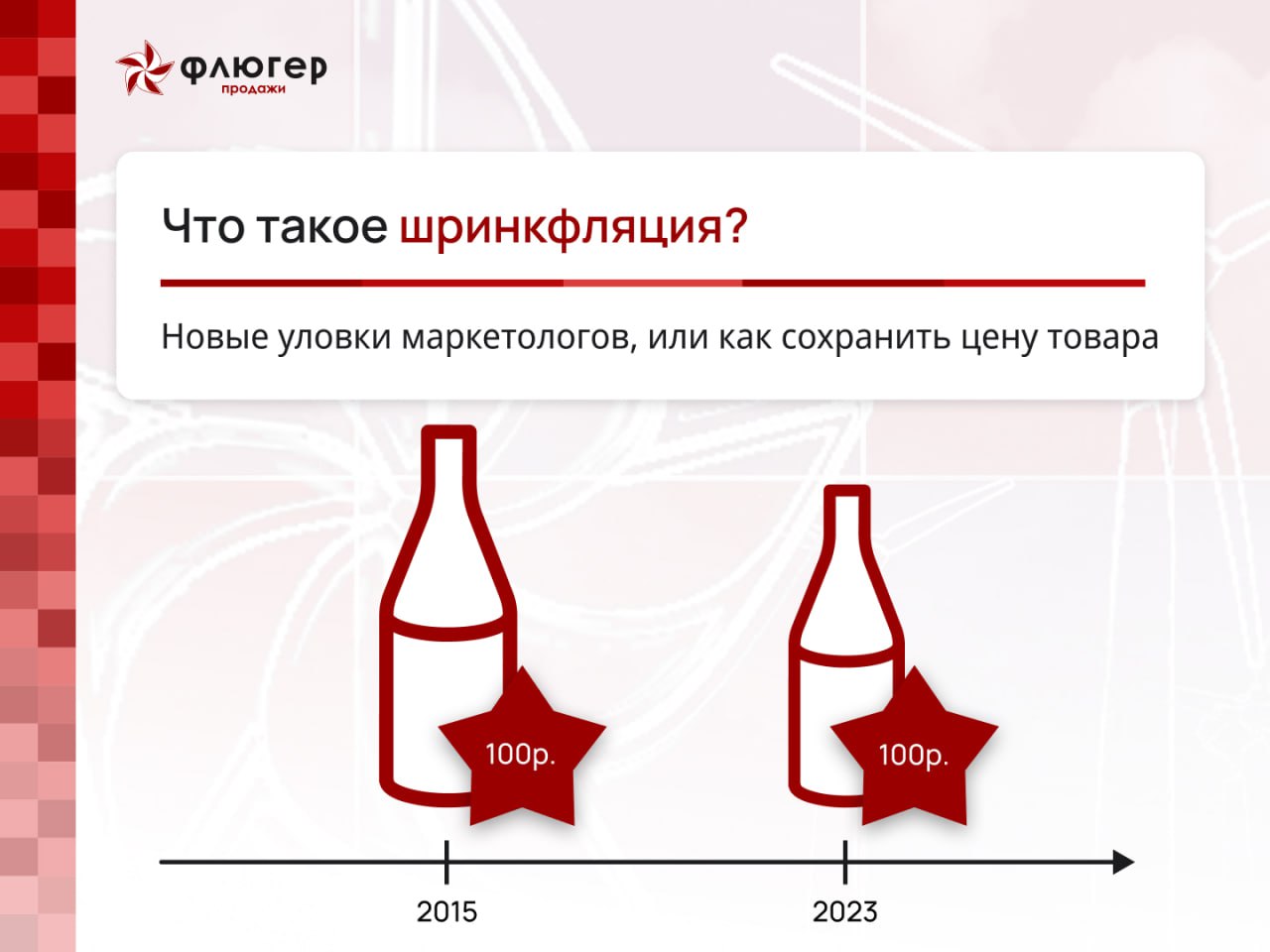 флюгер
продажи

Что такое шринкфляция?

Новые уловки маркетологов, или как сохранить цену товара

100р.

100р.

2015

2023